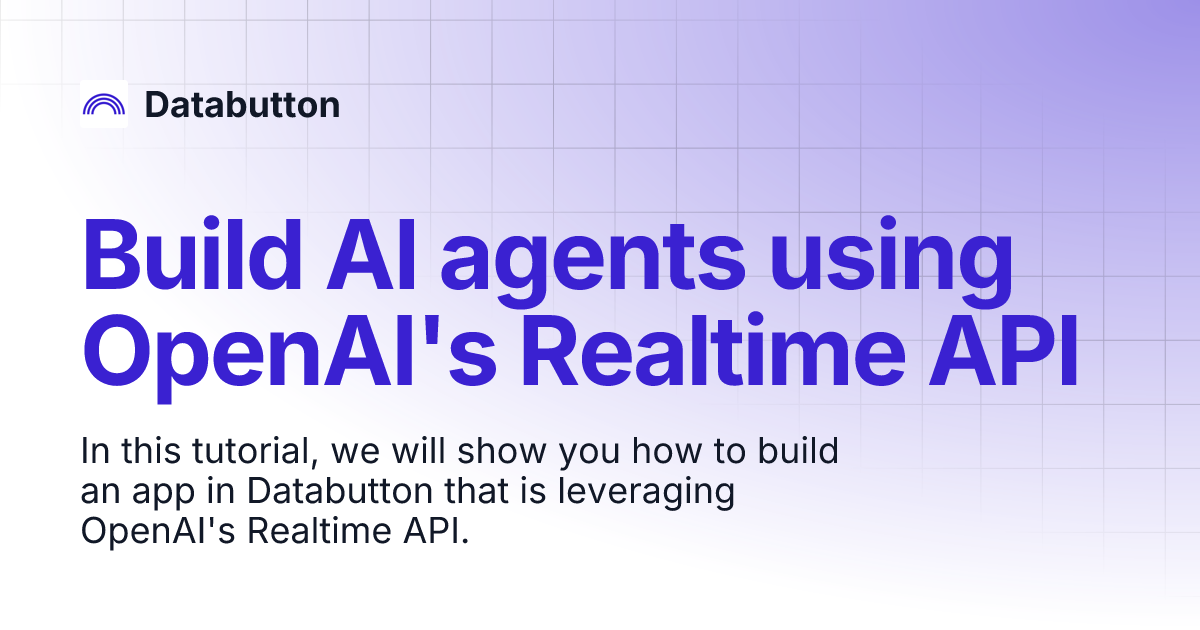 Databutton

Build AI agents using OpenAI's Realtime API

In this tutorial, we will show you how to build an app in Databutton that is leveraging OpenAI's Realtime API.